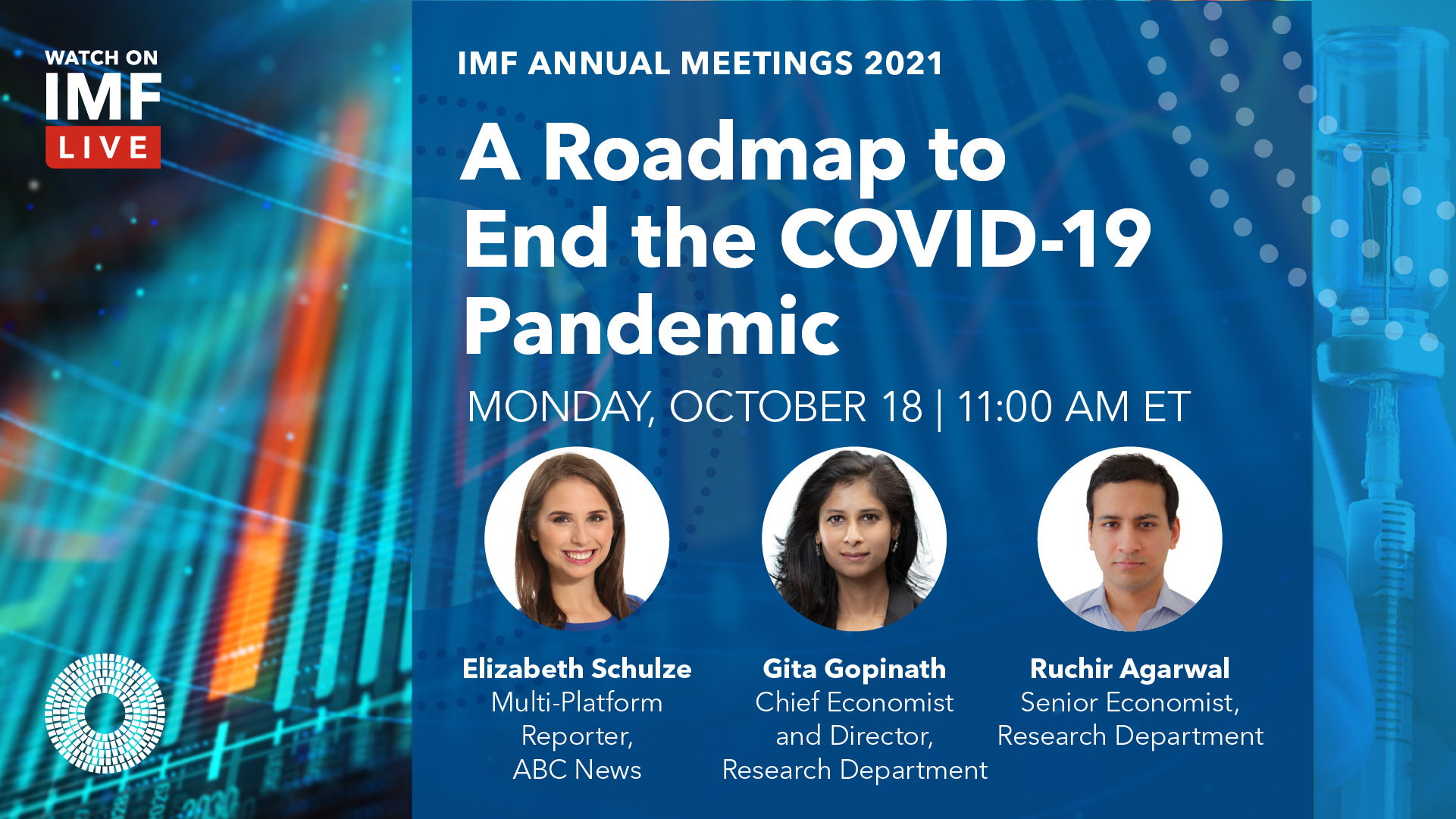 WATCH ON
IMF
LIVE

IMF ANNUAL MEETINGS 2021

A Roadmap to End the COVID-19 Pandemic

MONDAY, OCTOBER 18 | 11:00 AM ET

Elizabeth Schulze
Multi-Platform Reporter, ABC News

Gita Gopinath
Chief Economist and Director, Research Department

Ruchir Agarwal
Senior Economist, Research Department